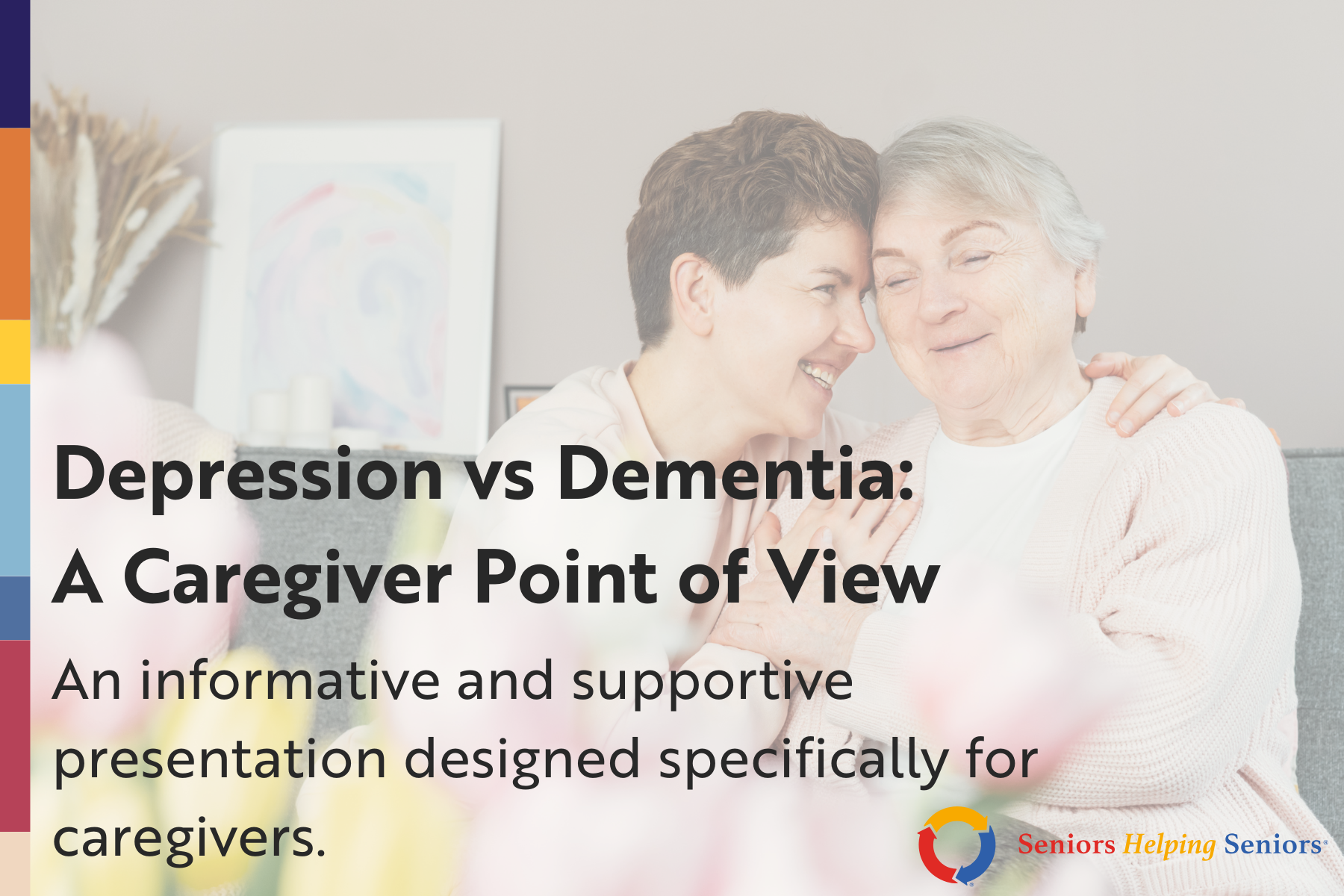 Depression vs Dementia:
A Caregiver Point of View

An informative and supportive presentation designed specifically for caregivers.

Seniors Helping Seniors®